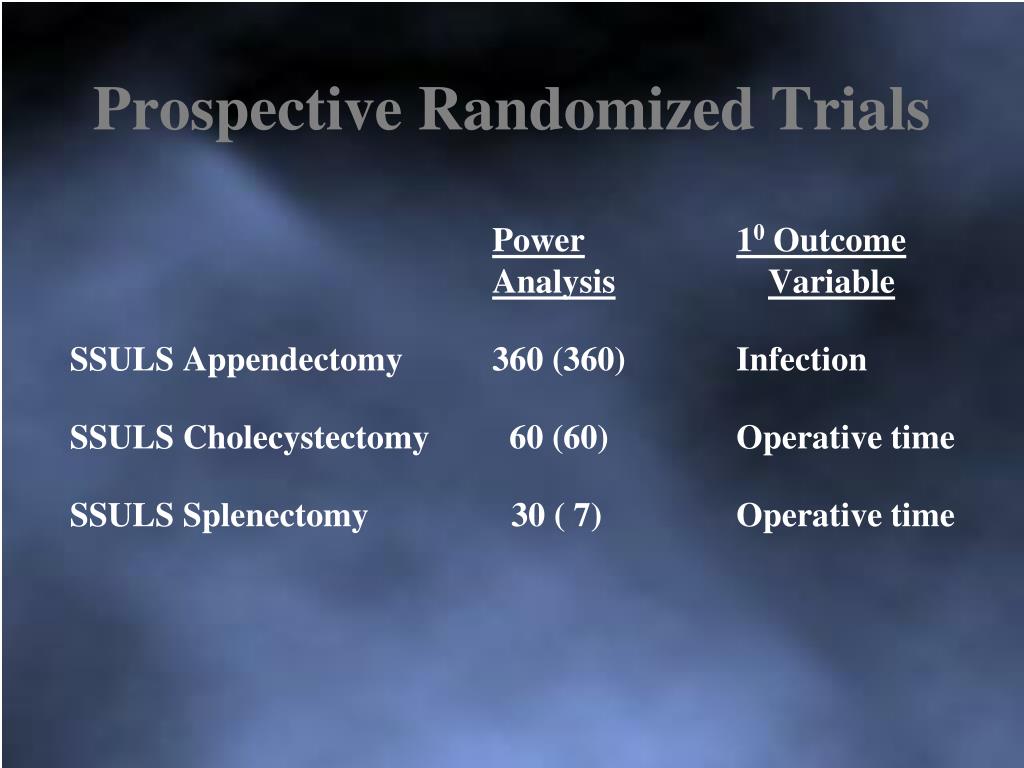 Prospective Randomized Trials

| | Power Analysis | $1^0$ Outcome Variable |
|---|---|---|
| SSULS Appendectomy | 360 (360) | Infection |
| SSULS Cholecystectomy | 60 (60) | Operative time |
| SSULS Splenectomy | 30 ( 7) | Operative time |